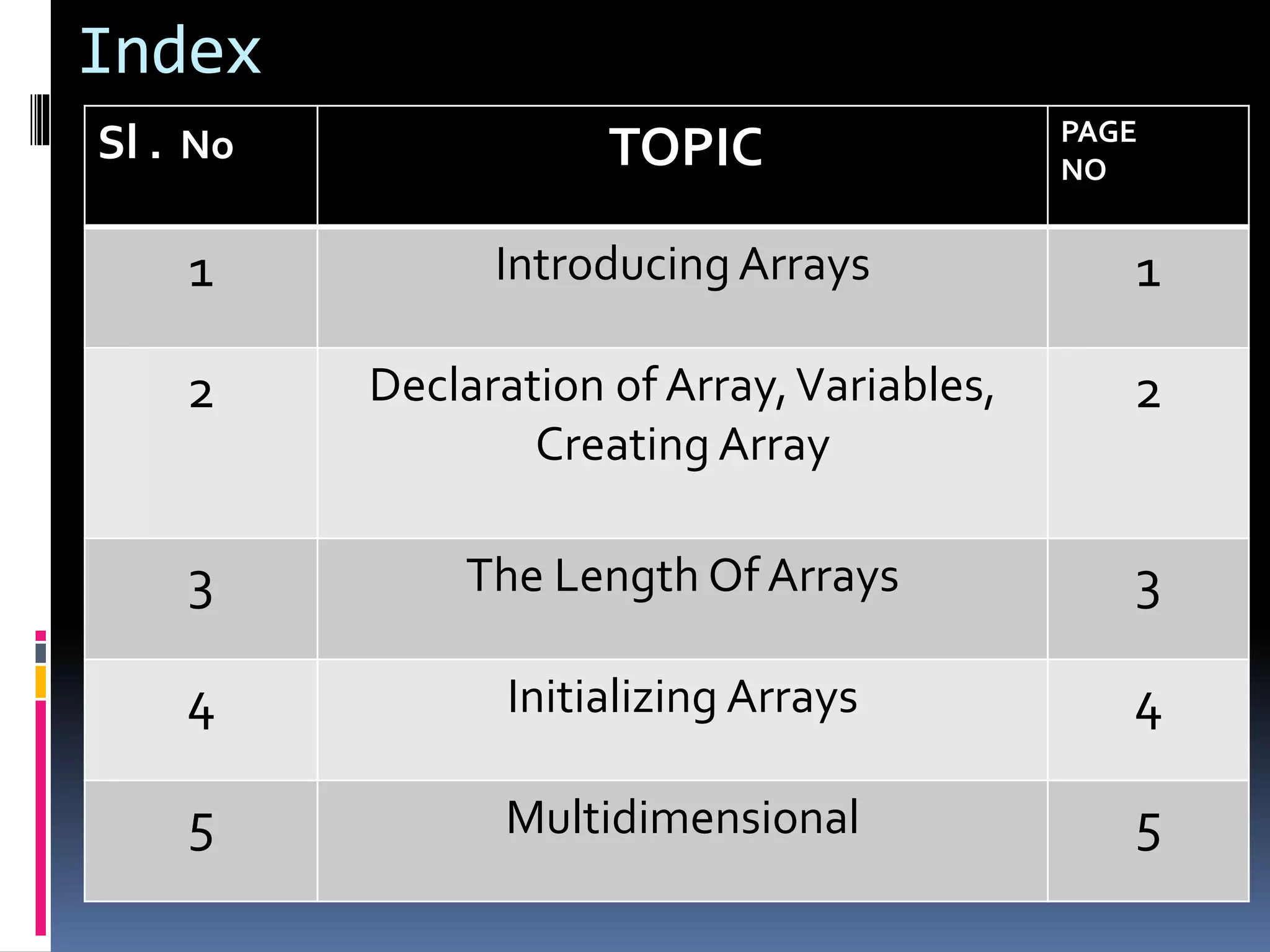 Index

| Sl . No | TOPIC | PAGE NO |
|---|---|---|
| 1 | Introducing Arrays | 1 |
| 2 | Declaration of Array, Variables, Creating Array | 2 |
| 3 | The Length Of Arrays | 3 |
| 4 | Initializing Arrays | 4 |
| 5 | Multidimensional | 5 |